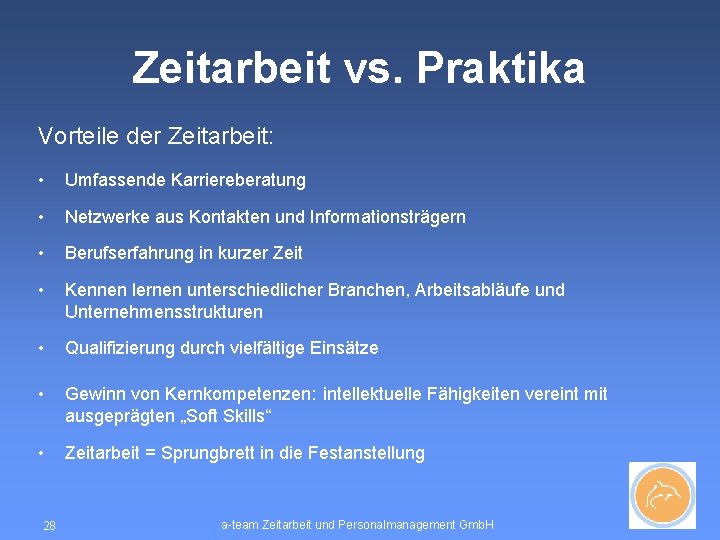 Zeitarbeit vs. Praktika

Vorteile der Zeitarbeit:

• Umfassende Karriereberatung

• Netzwerke aus Kontakten und Informationsträgern

• Berufserfahrung in kurzer Zeit

• Kennen lernen unterschiedlicher Branchen, Arbeitsabläufe und Unternehmensstrukturen

• Qualifizierung durch vielfältige Einsätze

• Gewinn von Kernkompetenzen: intellektuelle Fähigkeiten vereint mit ausgeprägten „Soft Skills“

• Zeitarbeit = Sprungbrett in die Festanstellung

28

a-team Zeitarbeit und Personalmanagement GmbH